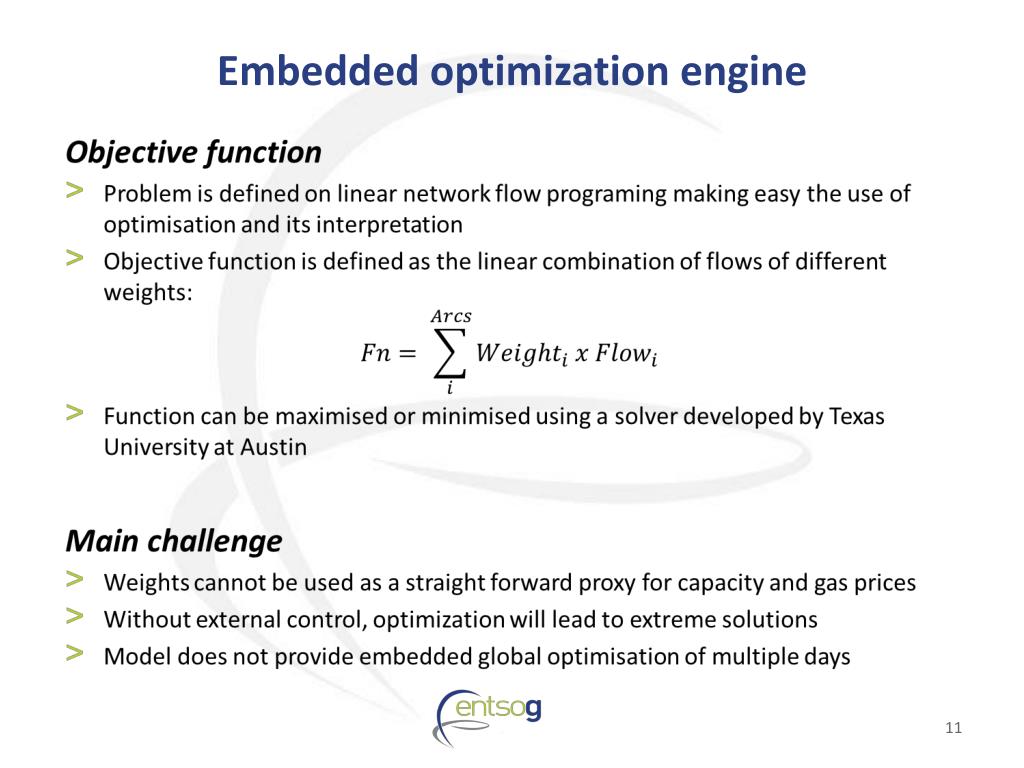 Embedded optimization engine

Objective function

> Problem is defined on linear network flow programing making easy the use of optimisation and its interpretation

> Objective function is defined as the linear combination of flows of different weights:

$Fn = \sum_{i}^{Arcs} Weight_i \; x \; Flow_i$

> Function can be maximised or minimised using a solver developed by Texas University at Austin

Main challenge

> Weights cannot be used as a straight forward proxy for capacity and gas prices

> Without external control, optimization will lead to extreme solutions

> Model does not provide embedded global optimisation of multiple days

entsog

11